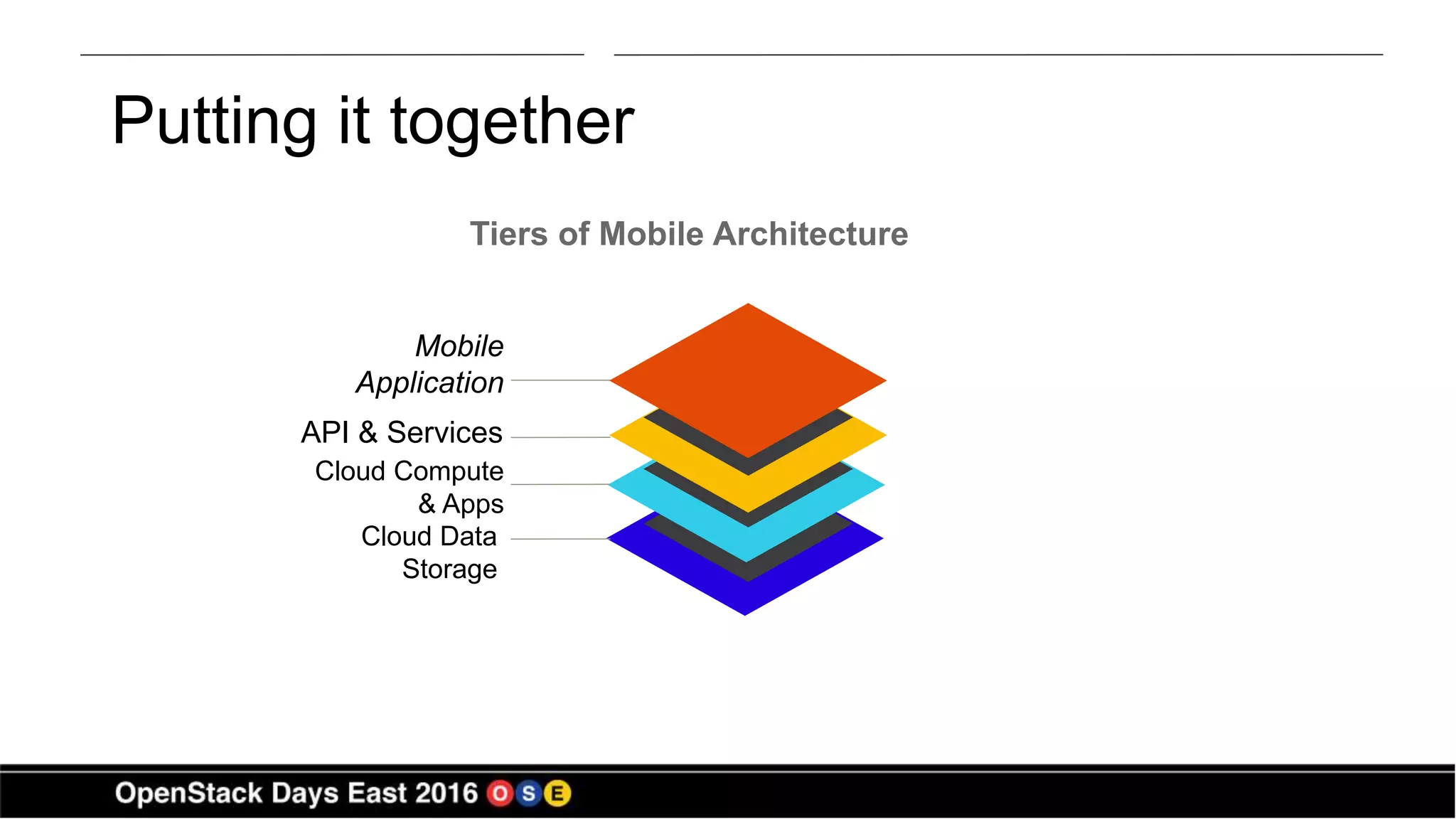 Putting it together

Tiers of Mobile Architecture

Mobile Application

API & Services

Cloud Compute & Apps

Cloud Data Storage

OpenStack Days East 2016 O S E